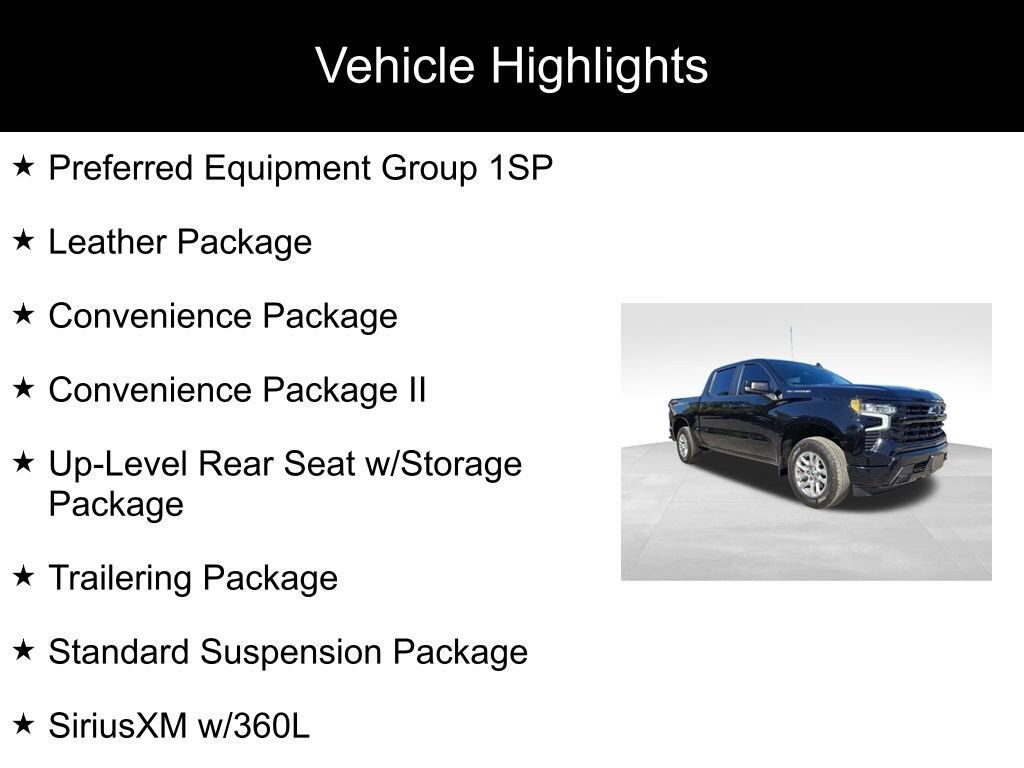 Vehicle Highlights

★ Preferred Equipment Group 1SP

★ Leather Package

★ Convenience Package

★ Convenience Package II

★ Up-Level Rear Seat w/Storage Package

★ Trailering Package

★ Standard Suspension Package

★ SiriusXM w/360L